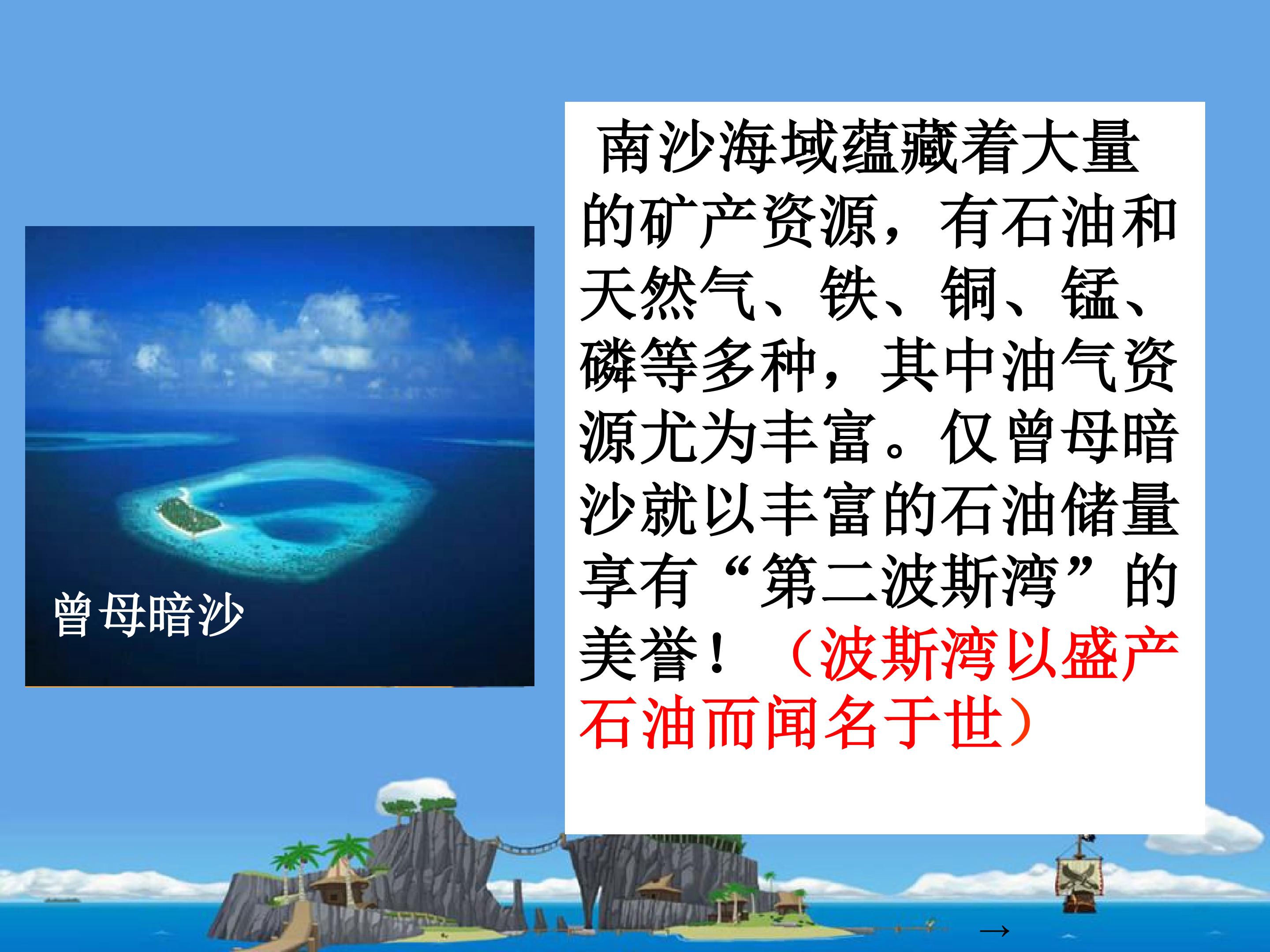 曾母暗沙

南沙海域蕴藏着大量的矿产资源，有石油和天然气、铁、铜、锰、磷等多种，其中油气资源尤为丰富。仅曾母暗沙就以丰富的石油储量享有“第二波斯湾”的美誉！（波斯湾以盛产石油而闻名于世）

→